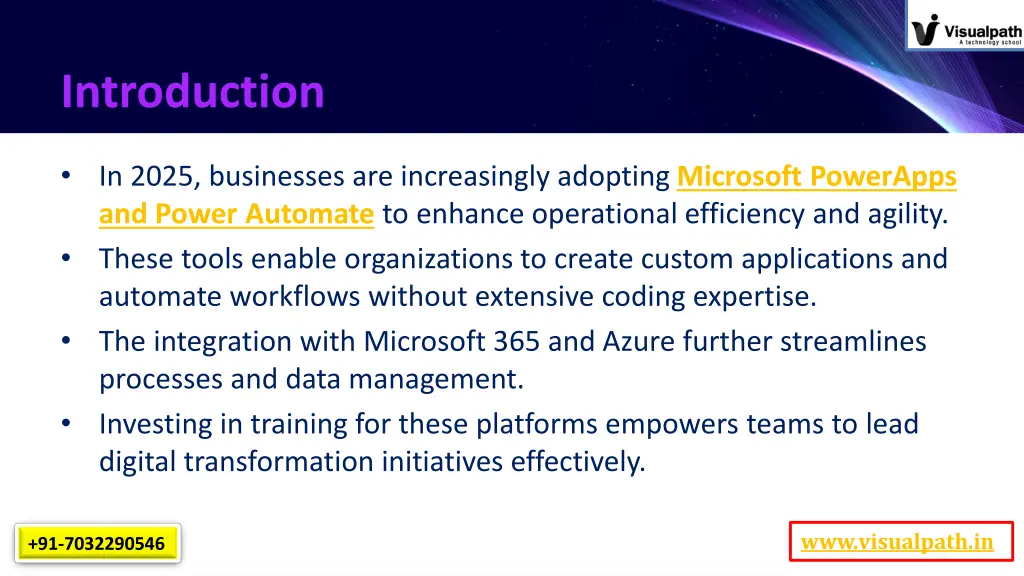 Visualpath
A technology school

Introduction

• In 2025, businesses are increasingly adopting Microsoft PowerApps and Power Automate to enhance operational efficiency and agility.
• These tools enable organizations to create custom applications and automate workflows without extensive coding expertise.
• The integration with Microsoft 365 and Azure further streamlines processes and data management.
• Investing in training for these platforms empowers teams to lead digital transformation initiatives effectively.

+91-7032290546

www.visualpath.in